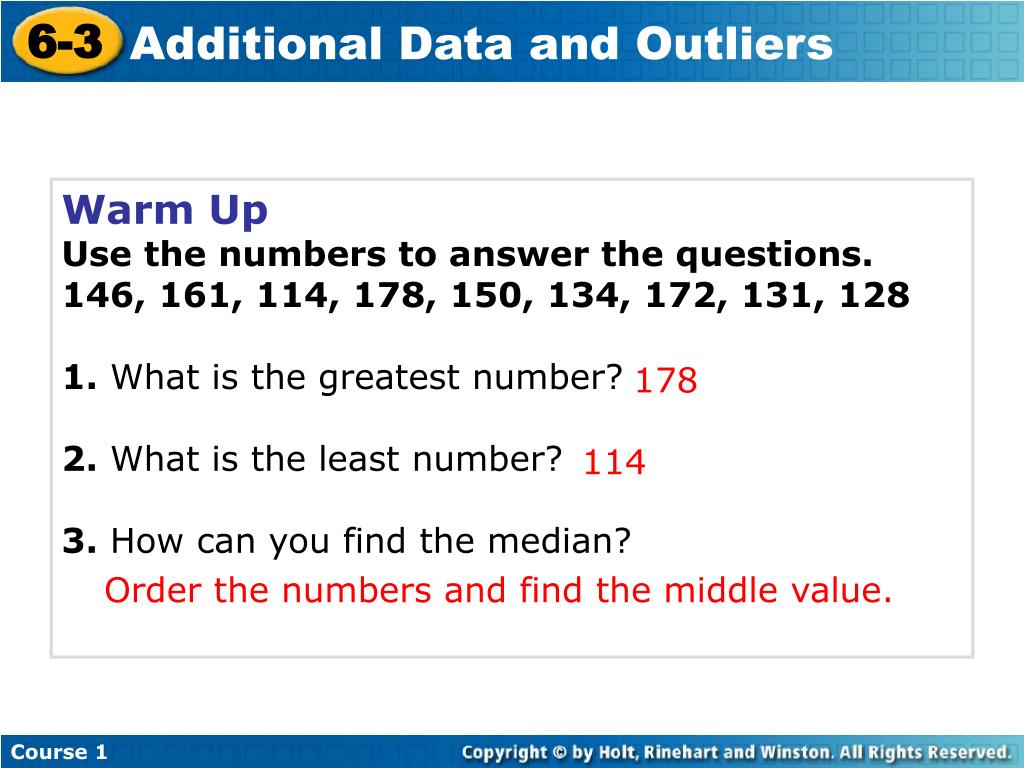 6-3 Additional Data and Outliers

Warm Up
Use the numbers to answer the questions.
146, 161, 114, 178, 150, 134, 172, 131, 128

1. What is the greatest number? 178

2. What is the least number? 114

3. How can you find the median?
Order the numbers and find the middle value.

Course 1

Copyright © by Holt, Rinehart and Winston. All Rights Reserved.